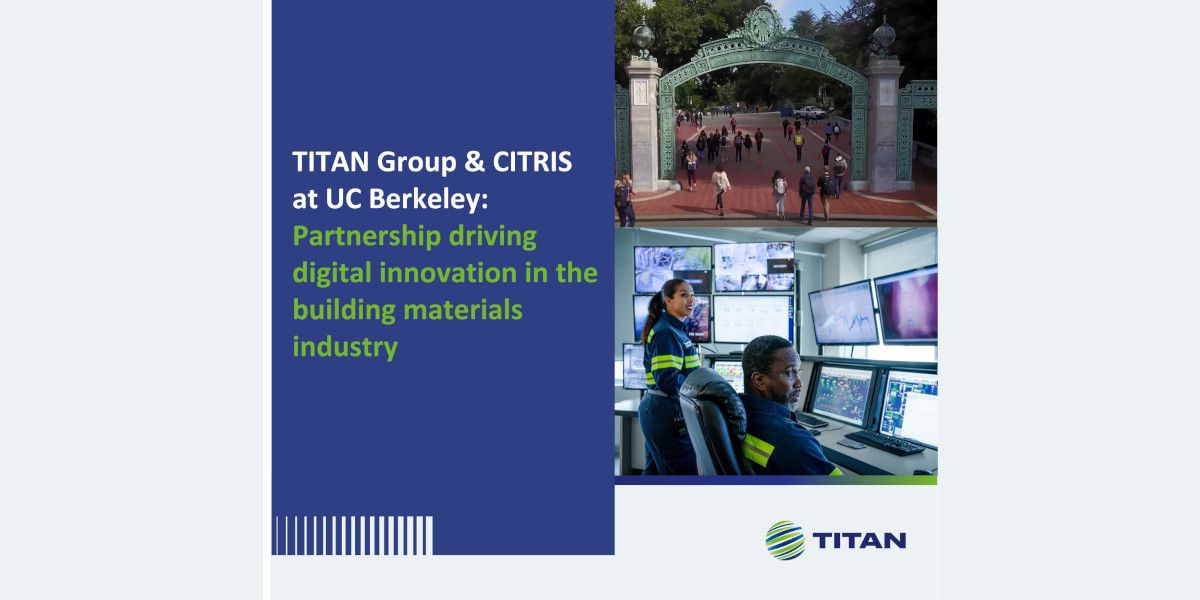 TITAN Group & CITRIS at UC Berkeley:
Partnership driving digital innovation in the building materials industry

TITAN